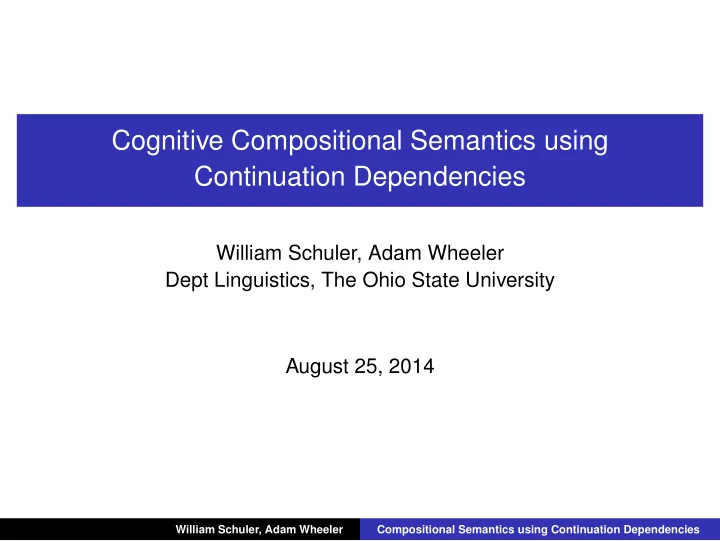 Cognitive Compositional Semantics using Continuation Dependencies

William Schuler, Adam Wheeler
Dept Linguistics, The Ohio State University

August 25, 2014

William Schuler, Adam Wheeler Compositional Semantics using Continuation Dependencies